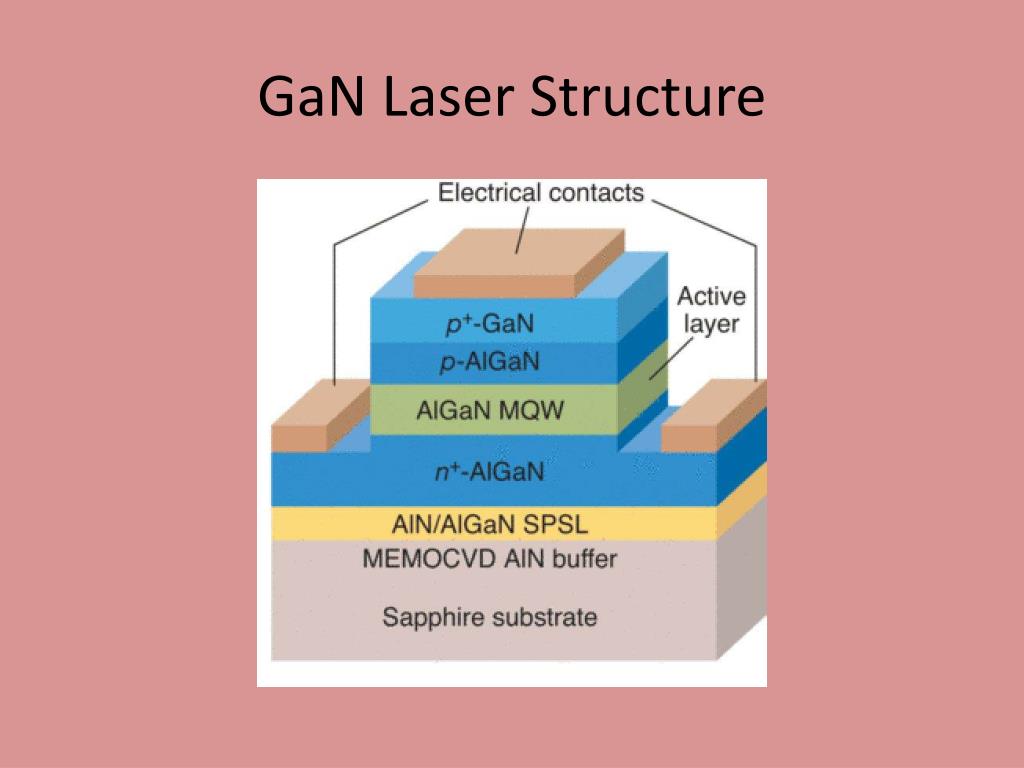 GaN Laser Structure

Electrical contacts

Active layer

$p^+$-GaN

$p$-AlGaN

AlGaN MQW

$n^+$-AlGaN

AlN/AlGaN SPSL

MEMOCVD AlN buffer

Sapphire substrate